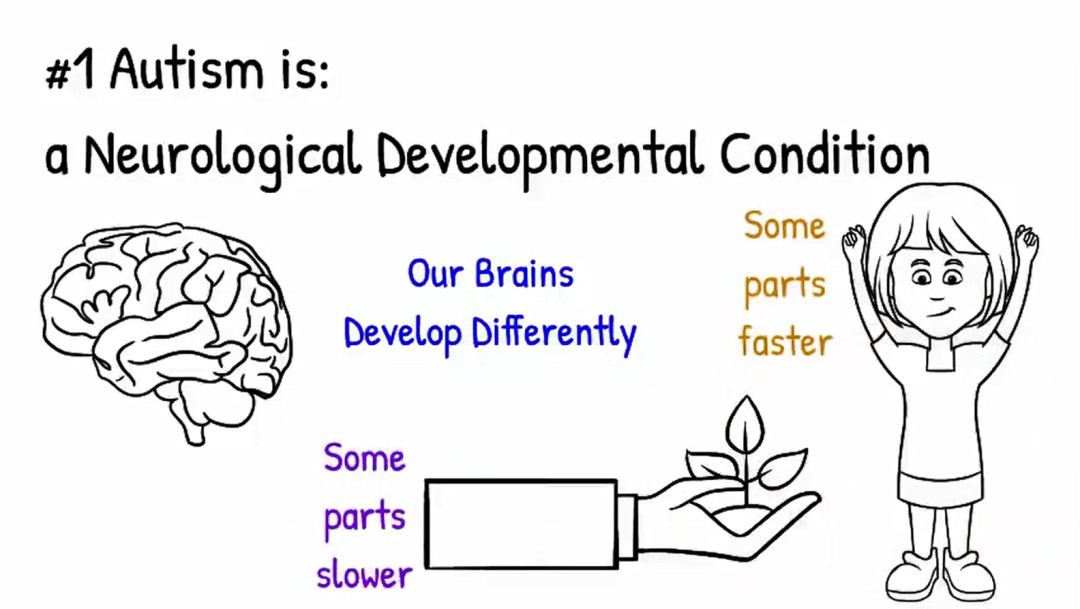 #1 Autism is:
a Neurological Developmental Condition

Our Brains
Develop Differently

Some
parts
faster

Some
parts
slower